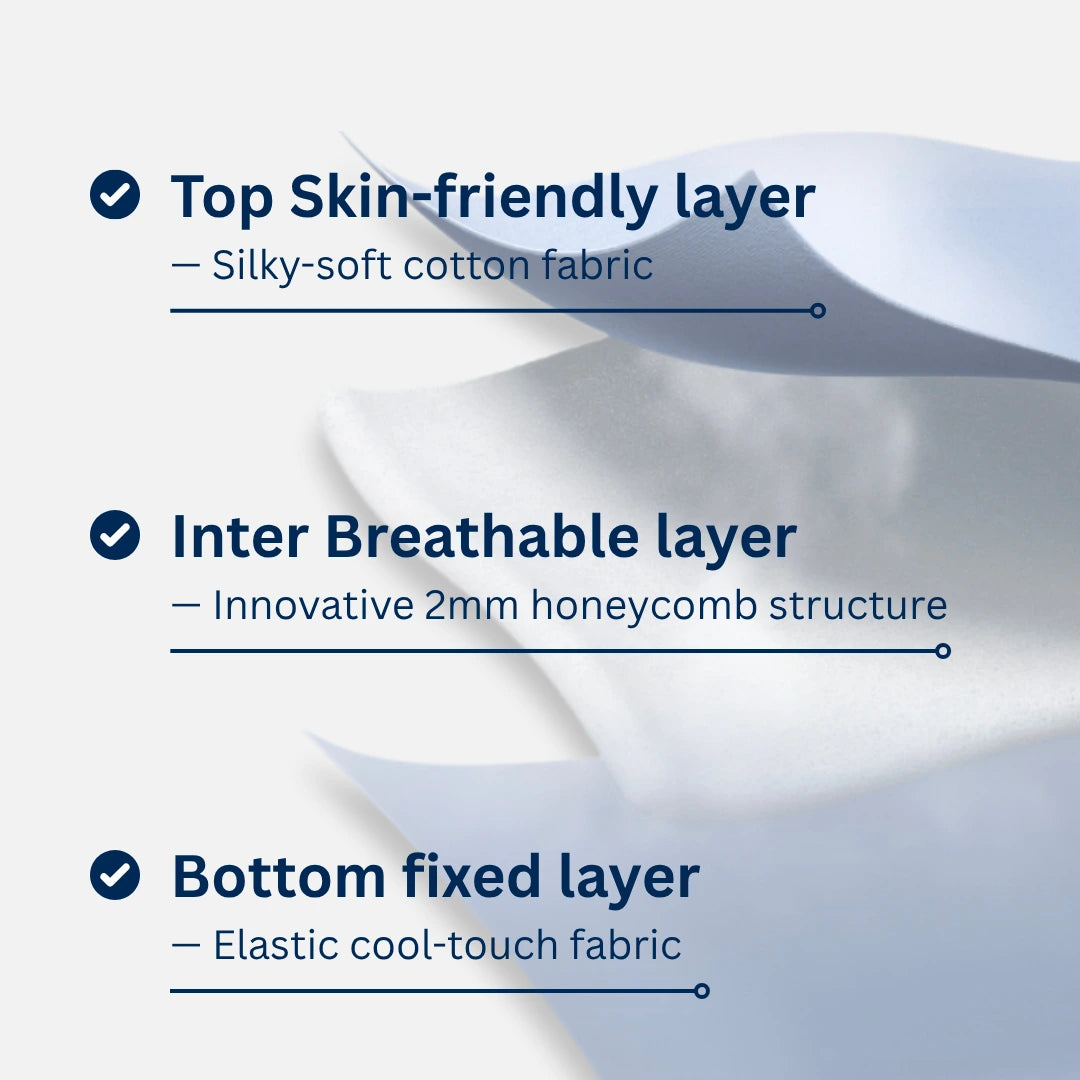 Top Skin-friendly layer
— Silky-soft cotton fabric

Inter Breathable layer
— Innovative 2mm honeycomb structure

Bottom fixed layer
— Elastic cool-touch fabric